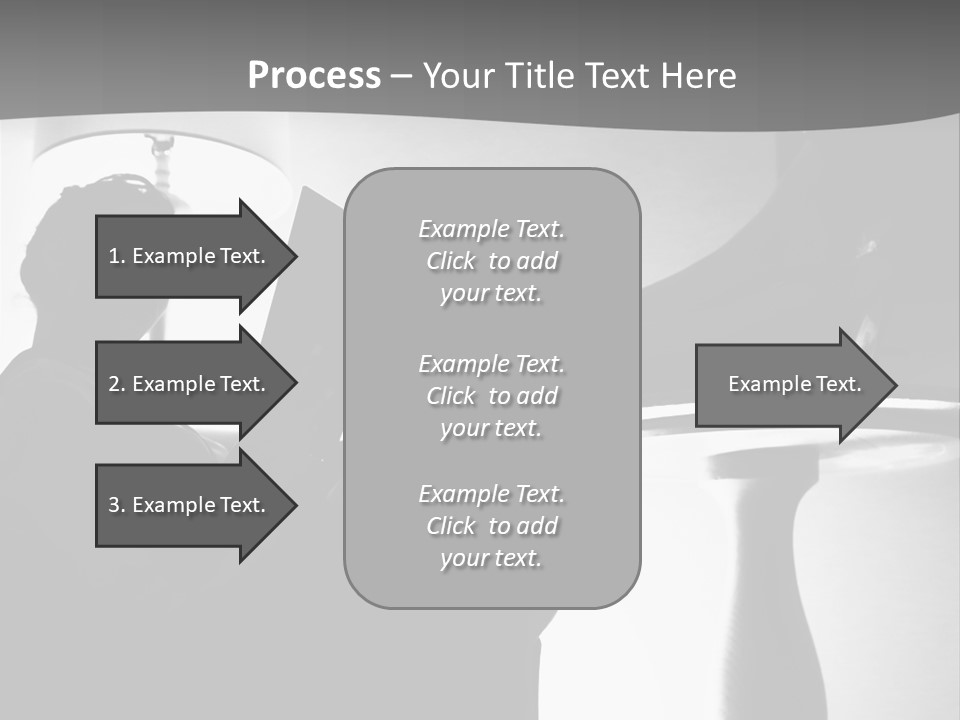 Process – Your Title Text Here

1. Example Text.

2. Example Text.

3. Example Text.

Example Text. Click to add your text.

Example Text. Click to add your text.

Example Text. Click to add your text.

Example Text.